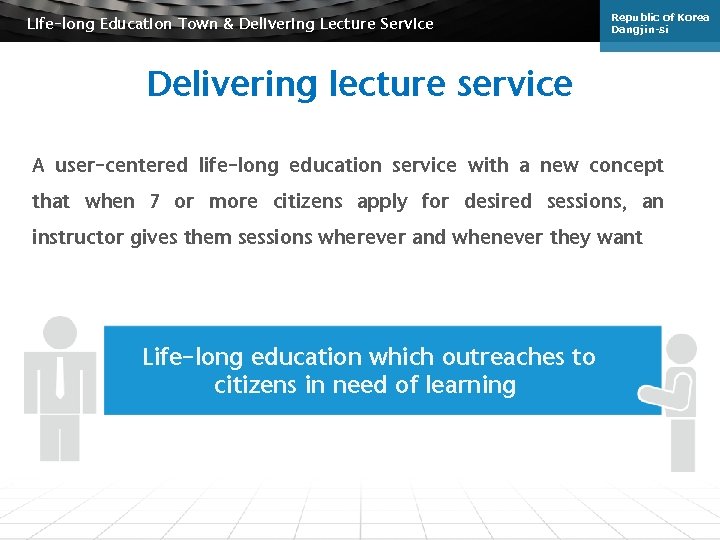 Life-long Education Town & Delivering Lecture Service

Republic of Korea
Dangjin-si

Delivering lecture service

A user-centered life-long education service with a new concept that when 7 or more citizens apply for desired sessions, an instructor gives them sessions wherever and whenever they want

Life-long education which outreaches to citizens in need of learning